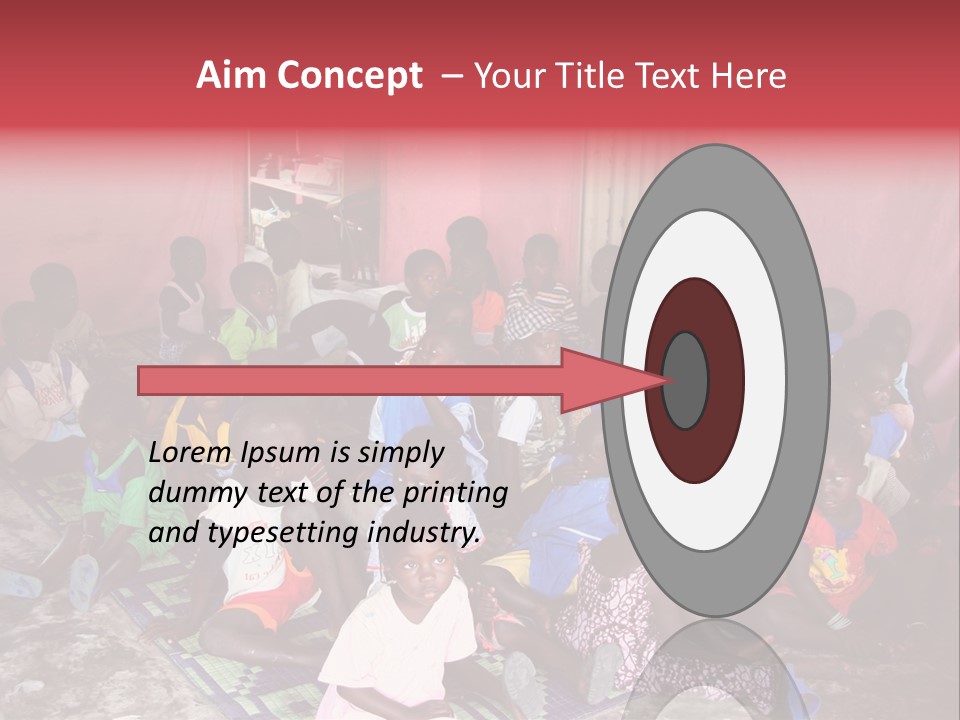 Aim Concept – Your Title Text Here

Lorem Ipsum is simply dummy text of the printing and typesetting industry.